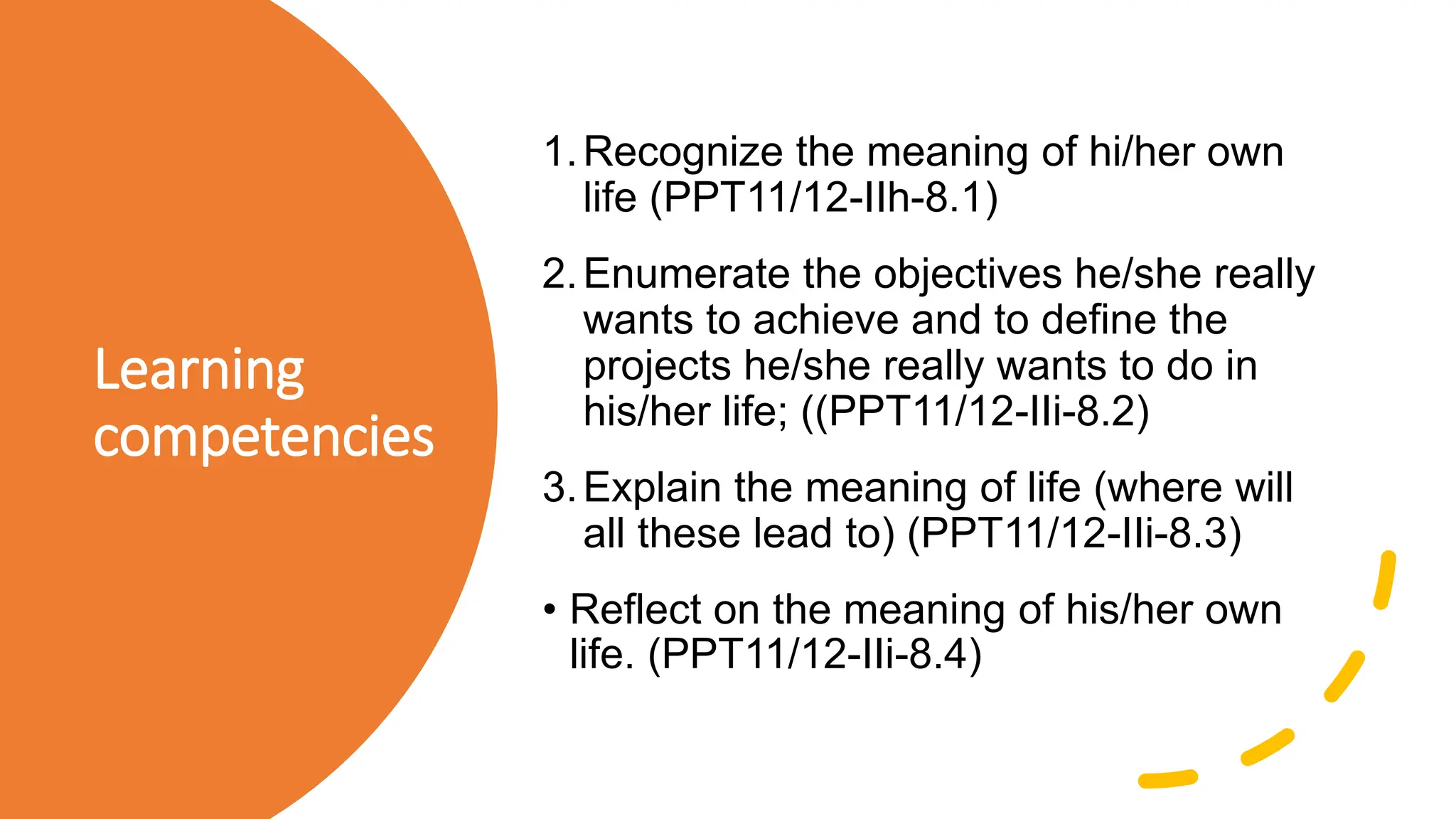 Learning competencies

1. Recognize the meaning of hi/her own life (PPT11/12-IIh-8.1)

2. Enumerate the objectives he/she really wants to achieve and to define the projects he/she really wants to do in his/her life; ((PPT11/12-IIi-8.2)

3. Explain the meaning of life (where will all these lead to) (PPT11/12-IIi-8.3)

• Reflect on the meaning of his/her own life. (PPT11/12-IIi-8.4)